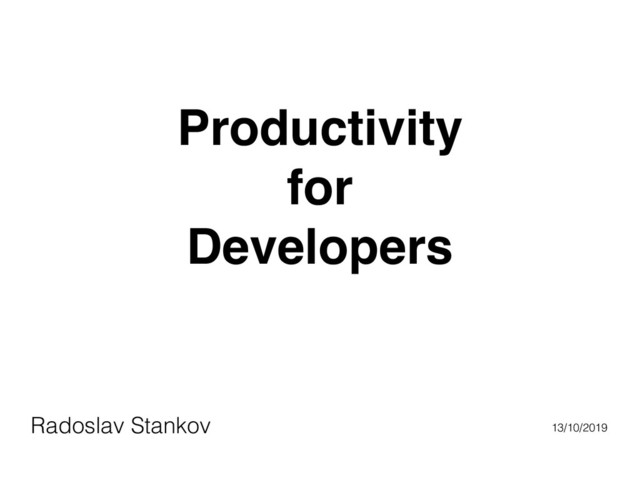 Productivity
for
Developers

Radoslav Stankov

13/10/2019